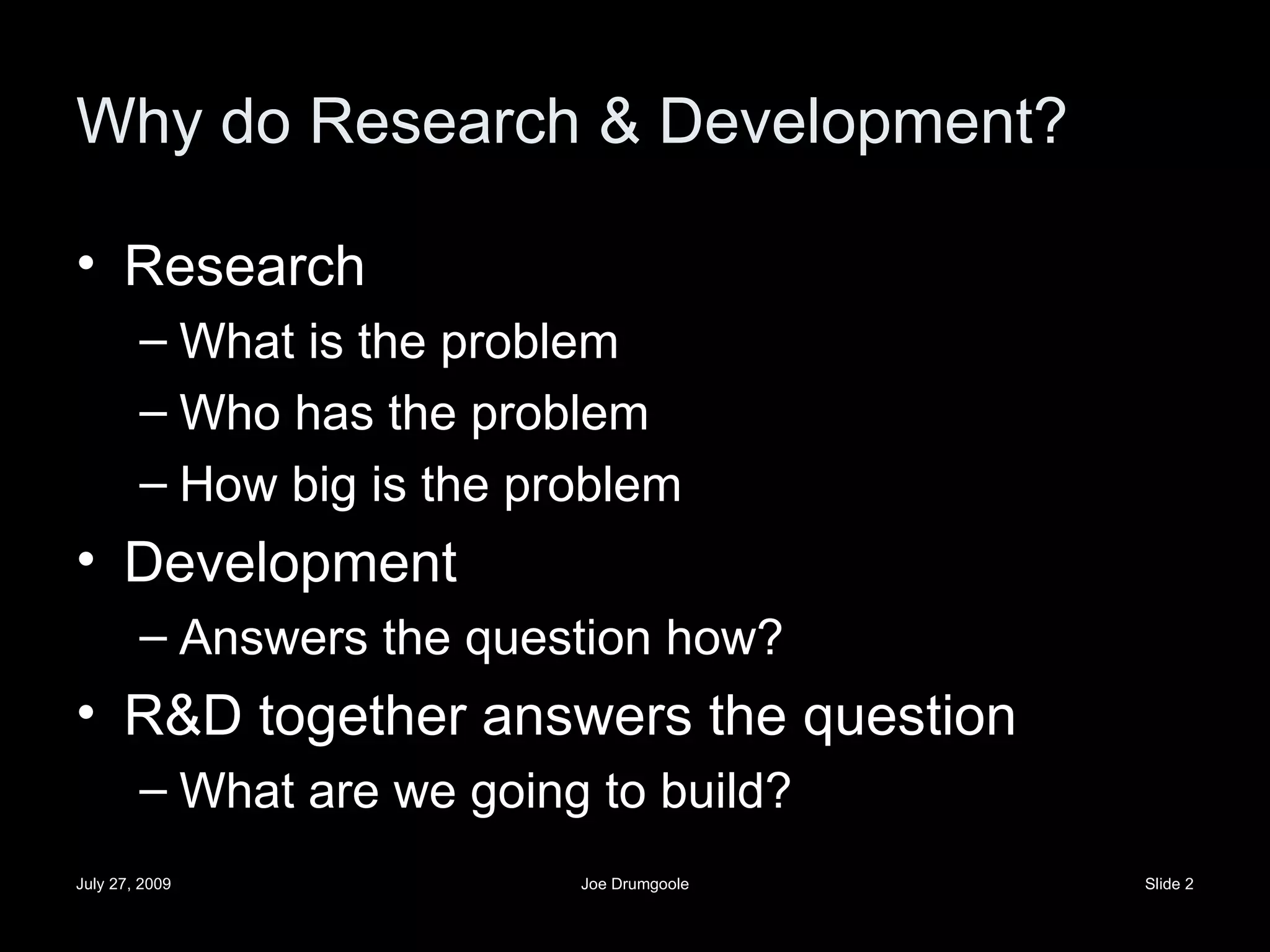 Why do Research & Development?

• Research
  – What is the problem
  – Who has the problem
  – How big is the problem
• Development
  – Answers the question how?
• R&D together answers the question
  – What are we going to build?

July 27, 2009 Joe Drumgoole Slide 2